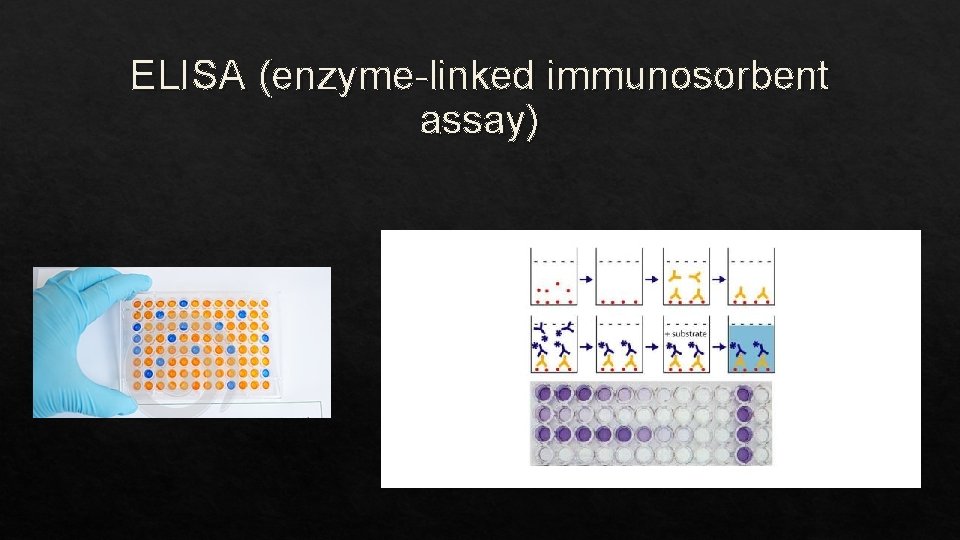 ELISA (enzyme-linked immunosorbent assay)

+ substrate